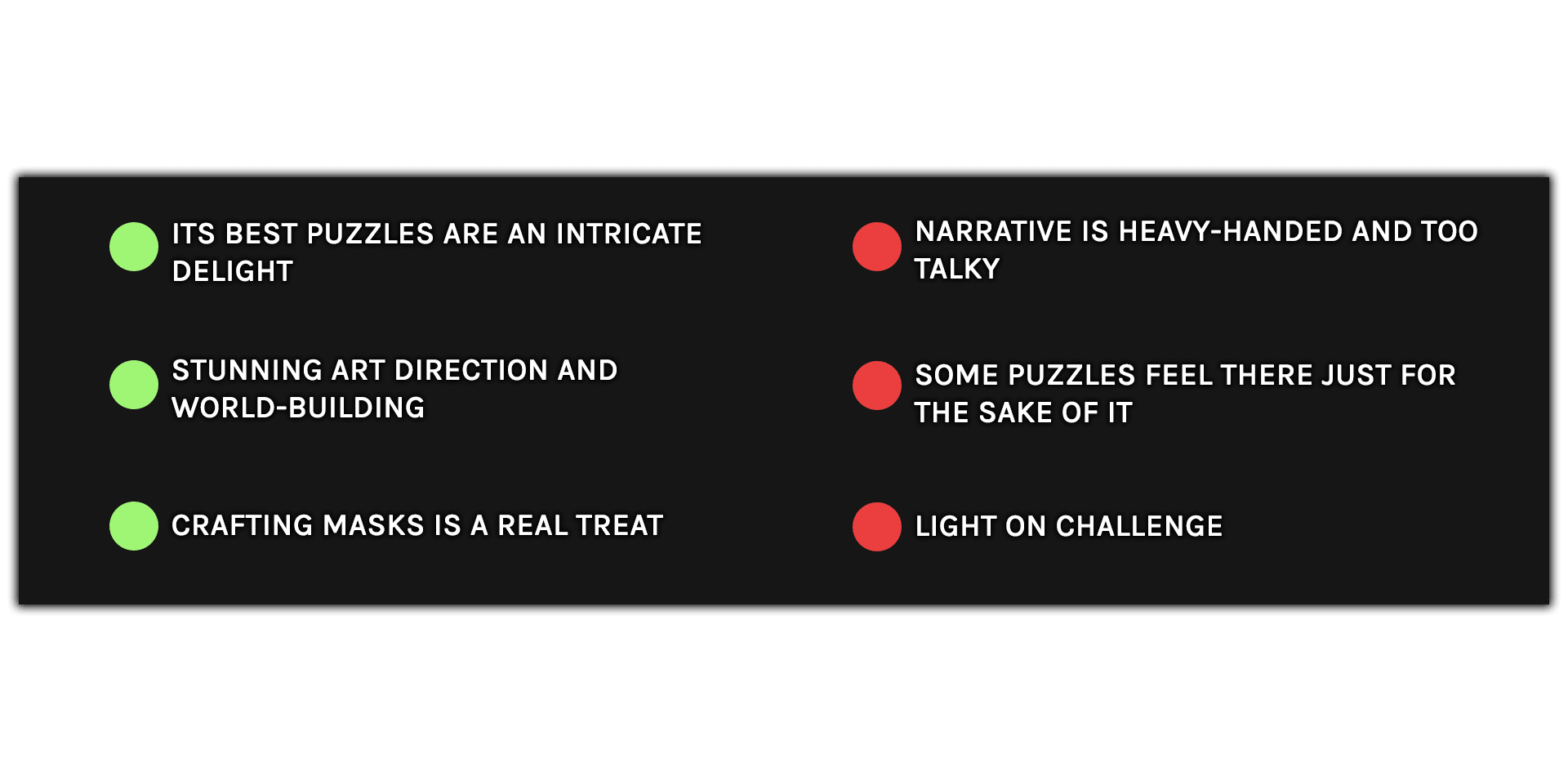 ITS BEST PUZZLES ARE AN INTRICATE DELIGHT

STUNNING ART DIRECTION AND WORLD-BUILDING

CRAFTING MASKS IS A REAL TREAT

NARRATIVE IS HEAVY-HANDED AND TOO TALKY

SOME PUZZLES FEEL THERE JUST FOR THE SAKE OF IT

LIGHT ON CHALLENGE